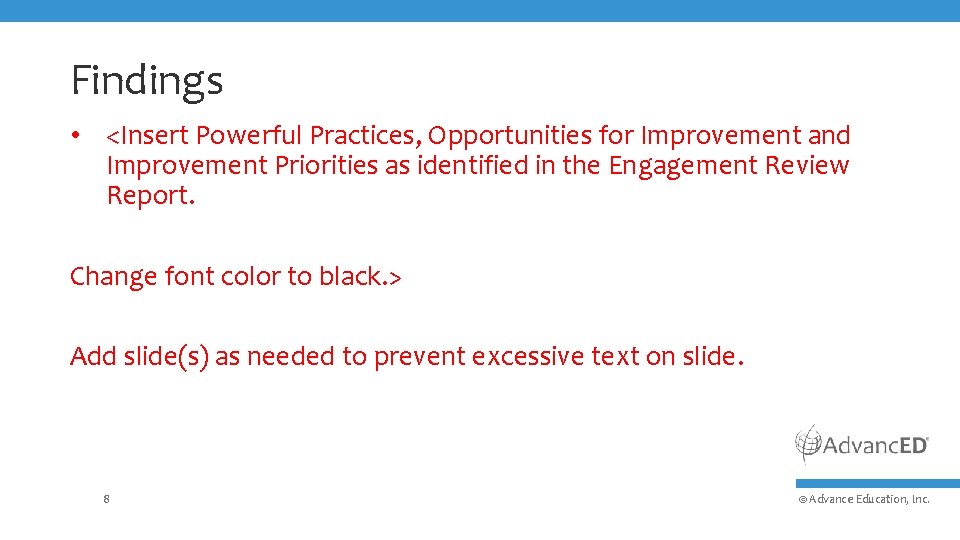 Findings

• <Insert Powerful Practices, Opportunities for Improvement and Improvement Priorities as identified in the Engagement Review Report.

Change font color to black.>

Add slide(s) as needed to prevent excessive text on slide.

AdvancED®

8

© Advance Education, Inc.